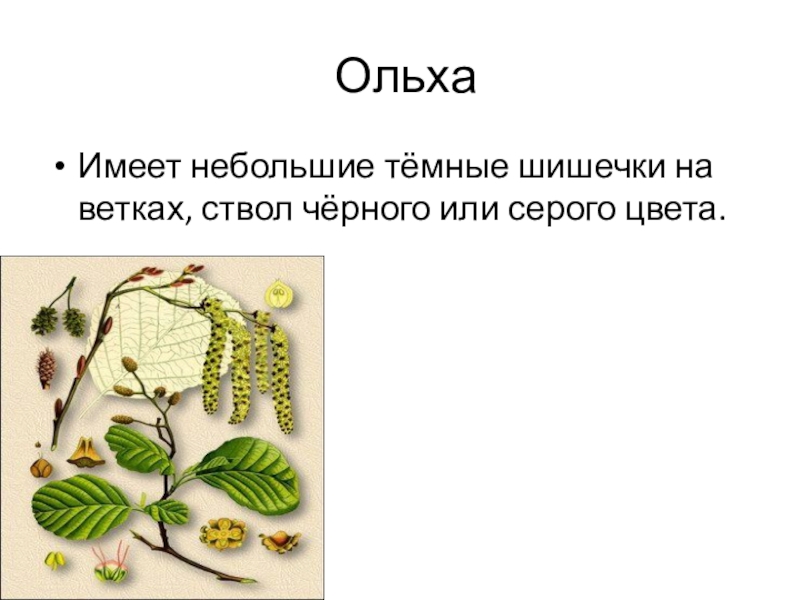 Ольха

• Имеет небольшие тёмные шишечки на ветках, ствол чёрного или серого цвета.